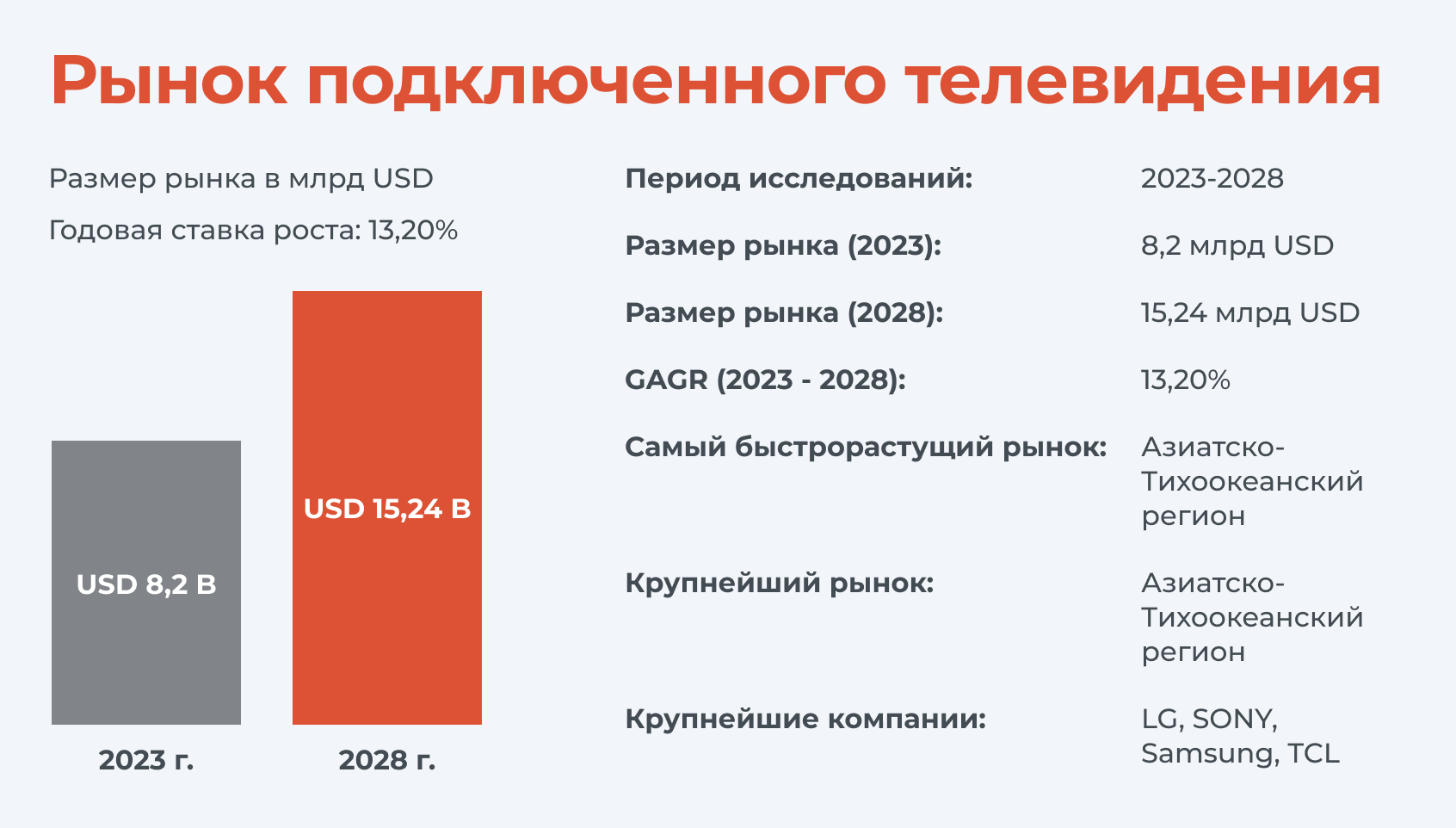 Рынок подключенного телевидения

Размер рынка в млрд USD

Годовая ставка роста: 13,20%

USD 8,2 B

USD 15,24 B

2023 г.

2028 г.

| | |
|---|---|
| Период исследований: | 2023-2028 |
| Размер рынка (2023): | 8,2 млрд USD |
| Размер рынка (2028): | 15,24 млрд USD |
| GAGR (2023 - 2028): | 13,20% |
| Самый быстрорастущий рынок: | Азиатско-Тихоокеанский регион |
| Крупнейший рынок: | Азиатско-Тихоокеанский регион |
| Крупнейшие компании: | LG, SONY, Samsung, TCL |